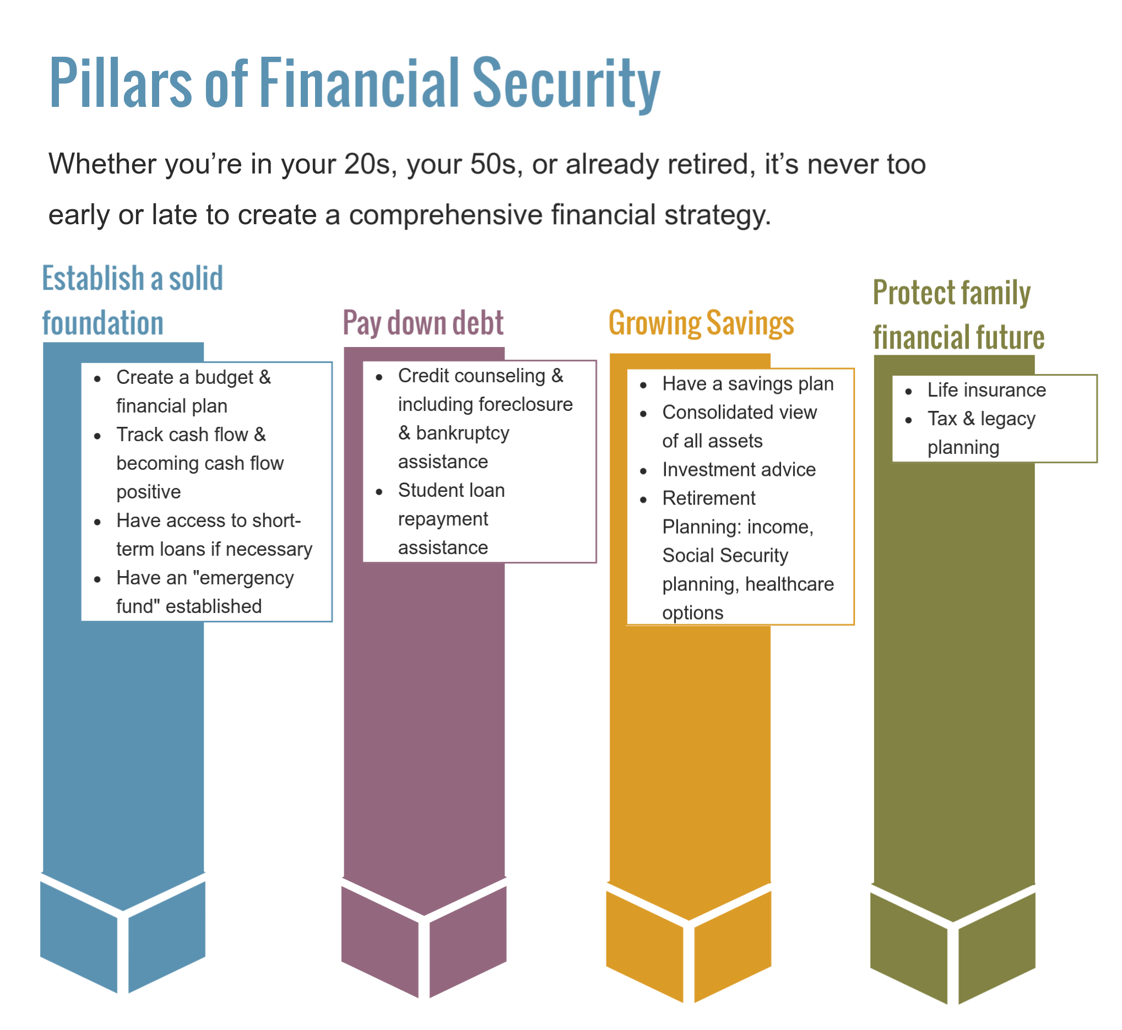 Pillars of Financial Security

Whether you're in your 20s, your 50s, or already retired, it's never too early or late to create a comprehensive financial strategy.

Establish a solid foundation

- Create a budget & financial plan
- Track cash flow & becoming cash flow positive
- Have access to short-term loans if necessary
- Have an "emergency fund" established

Pay down debt

- Credit counseling & including foreclosure & bankruptcy assistance
- Student loan repayment assistance

Growing Savings

- Have a savings plan
- Consolidated view of all assets
- Investment advice
- Retirement Planning: income, Social Security planning, healthcare options

Protect family financial future

- Life insurance
- Tax & legacy planning